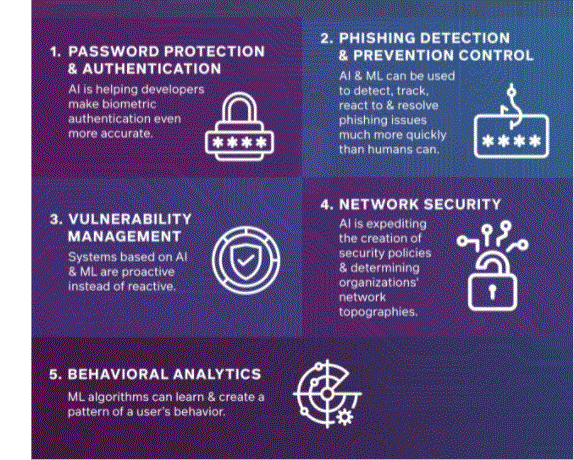 1. PASSWORD PROTECTION & AUTHENTICATION

AI is helping developers make biometric authentication even more accurate.

****

2. PHISHING DETECTION & PREVENTION CONTROL

AI & ML can be used to detect, track, react to & resolve phishing issues much more quickly than humans can.

****

3. VULNERABILITY MANAGEMENT

Systems based on AI & ML are proactive instead of reactive.

4. NETWORK SECURITY

AI is expediting the creation of security policies & determining organizations' network topographies.

5. BEHAVIORAL ANALYTICS

ML algorithms can learn & create a pattern of a user's behavior.